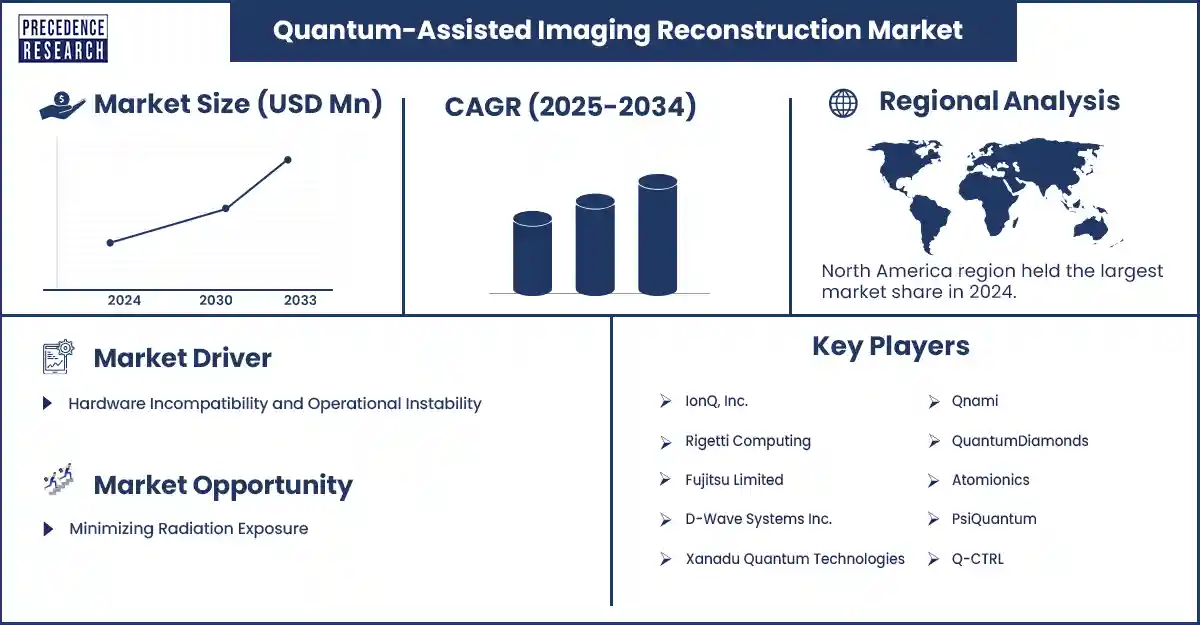 PRECEDENCE RESEARCH

Quantum-Assisted Imaging Reconstruction Market

Market Size (USD Mn)

2024
2030
2033

CAGR (2025-2034)

Regional Analysis

North America region held the largest market share in 2024.

Market Driver

Hardware Incompatibility and Operational Instability

Market Opportunity

Minimizing Radiation Exposure

Key Players

IonQ, Inc.
Rigetti Computing
Fujitsu Limited
D-Wave Systems Inc.
Xanadu Quantum Technologies

Qnami
QuantumDiamonds
Atomionics
PsiQuantum
Q-CTRL